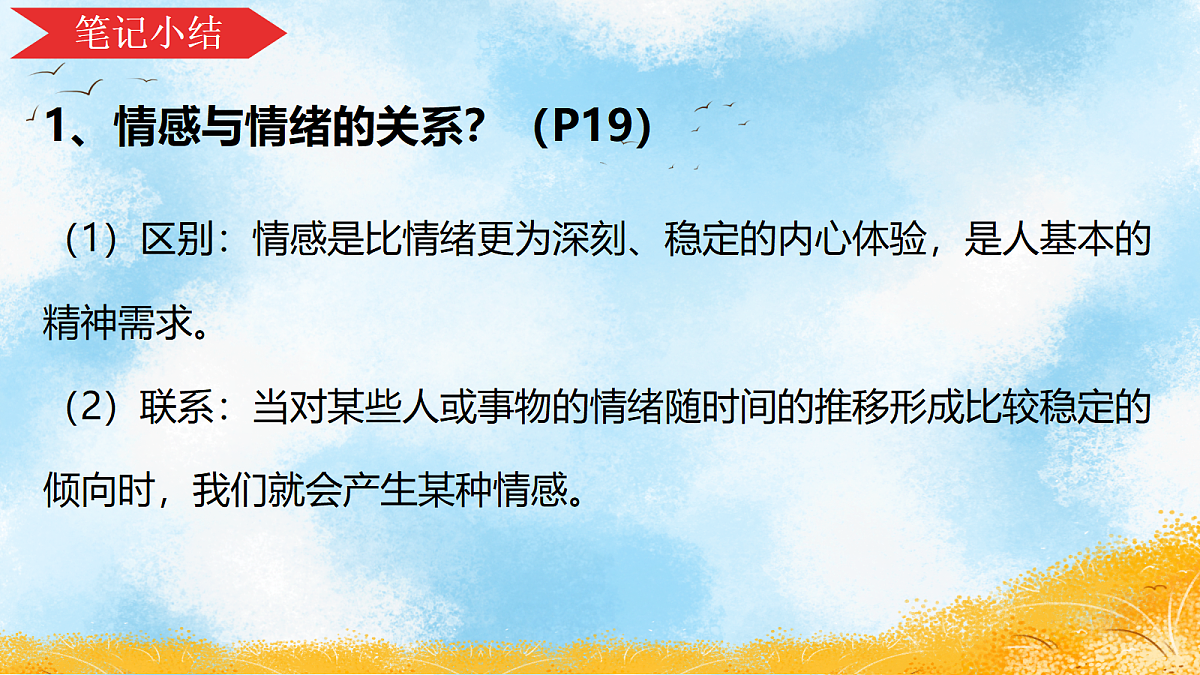 笔记小结

1、情感与情绪的关系？（P19）

（1）区别：情感是比情绪更为深刻、稳定的内心体验，是人基本的精神需求。

（2）联系：当对某些人或事物的情绪随时间的推移形成比较稳定的倾向时，我们就会产生某种情感。